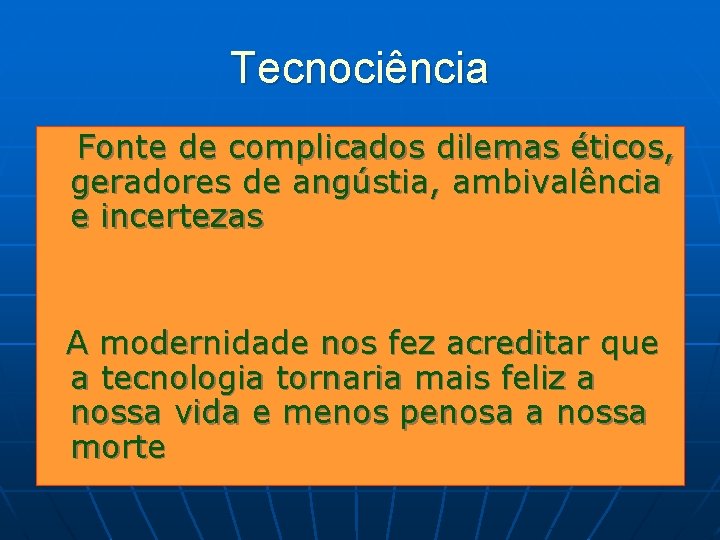 Tecnociência

Fonte de complicados dilemas éticos, geradores de angústia, ambivalência e incertezas

A modernidade nos fez acreditar que a tecnologia tornaria mais feliz a nossa vida e menos penosa a nossa morte